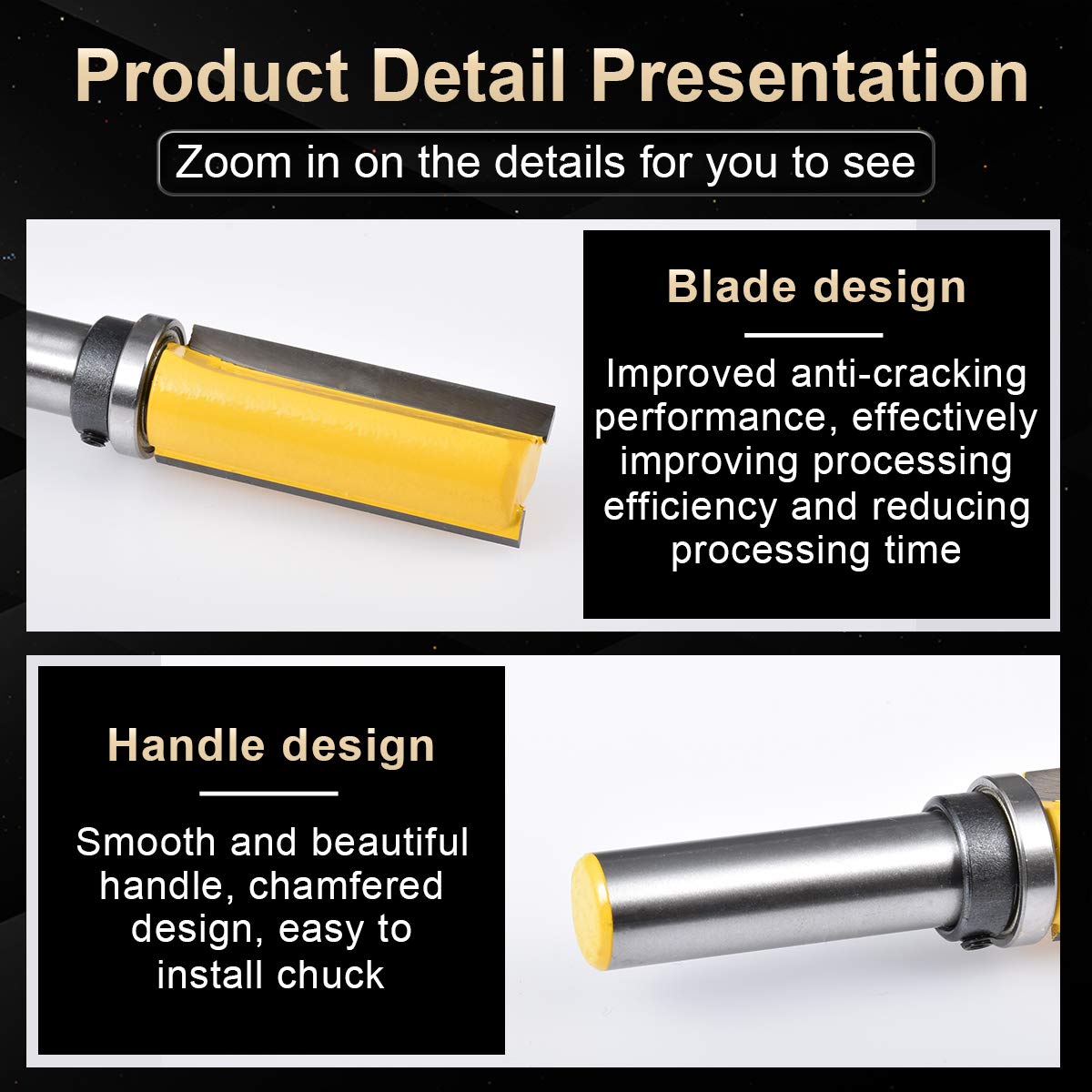 Product Detail Presentation

Zoom in on the details for you to see

Blade design

Improved anti-cracking performance, effectively improving processing efficiency and reducing processing time

Handle design

Smooth and beautiful handle, chamfered design, easy to install chuck